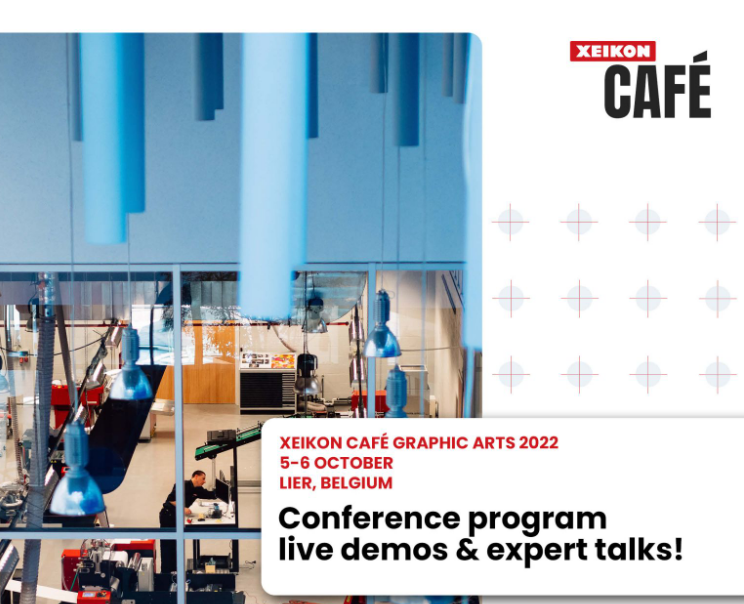 XEIKON
CAFÉ

XEIKON CAFÉ GRAPHIC ARTS 2022
5-6 OCTOBER
LIER, BELGIUM

Conference program
live demos & expert talks!